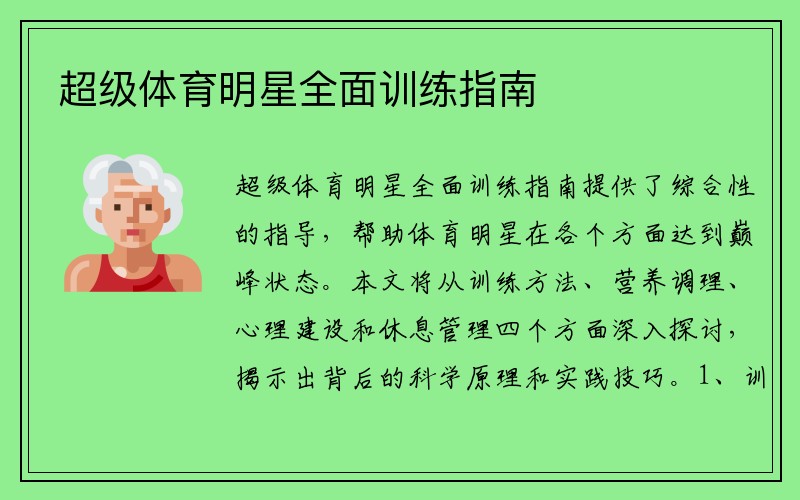 超级体育明星全面训练指南

超级体育明星全面训练指南提供了综合性的指导，帮助体育明星在各个方面达到巅峰状态。本文将从训练方法、营养调理、心理建设和休息管理四个方面深入探讨，揭示出背后的科学原理和实践技巧。1、训